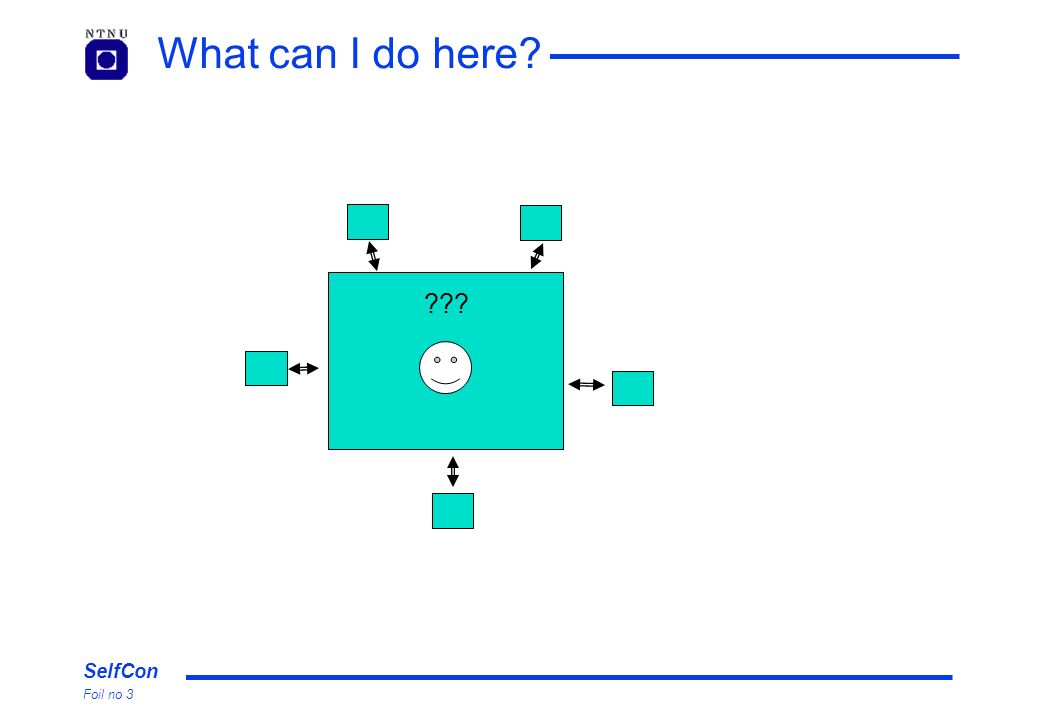 NTNU

What can I do here?

???

SelfCon
Foil no 3